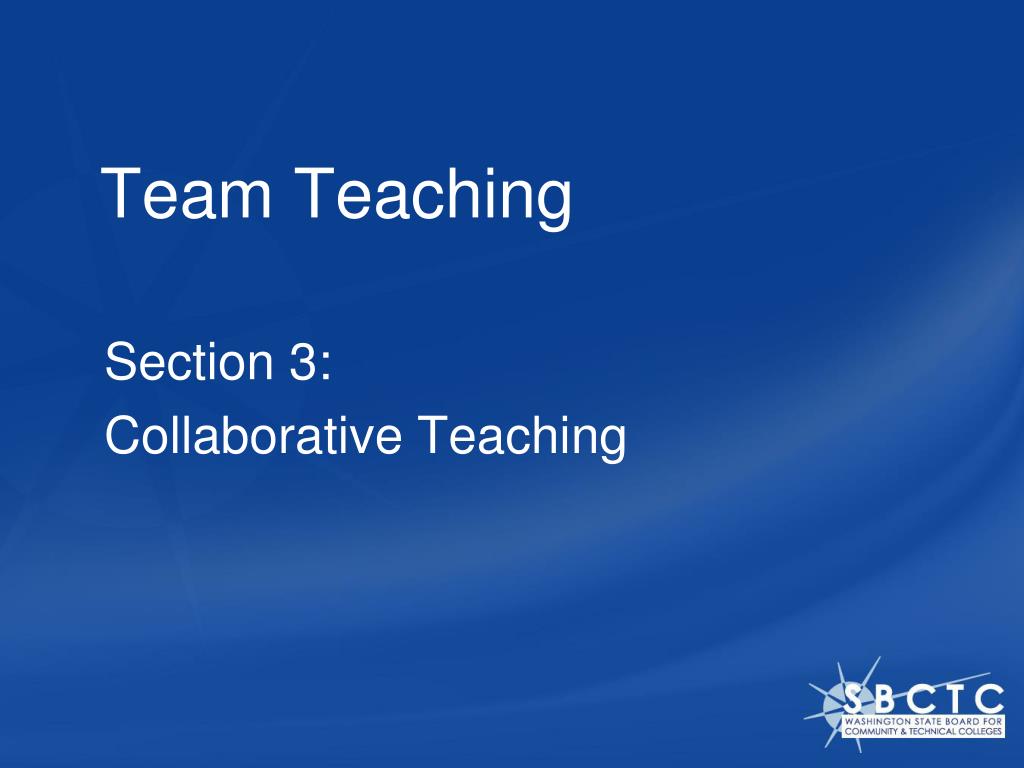 Team Teaching

Section 3:
Collaborative Teaching

SBCTC
WASHINGTON STATE BOARD FOR COMMUNITY & TECHNICAL COLLEGES